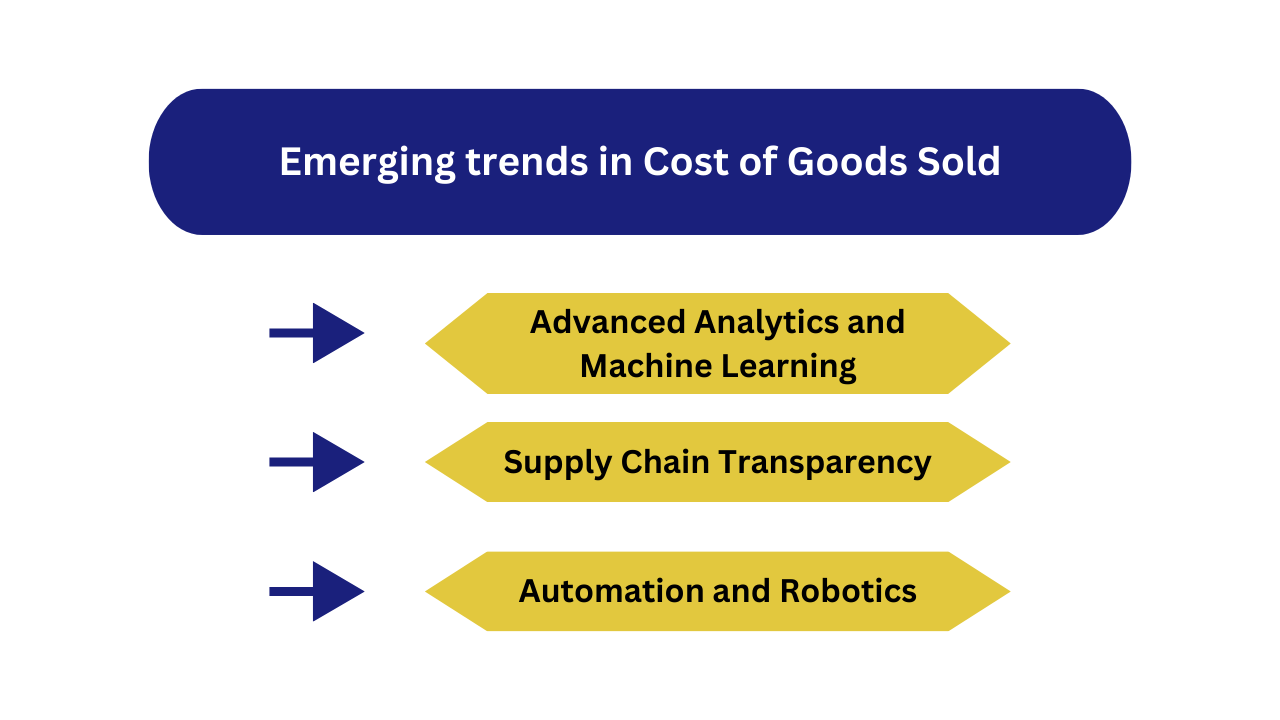 Emerging trends in Cost of Goods Sold

Advanced Analytics and Machine Learning

Supply Chain Transparency

Automation and Robotics